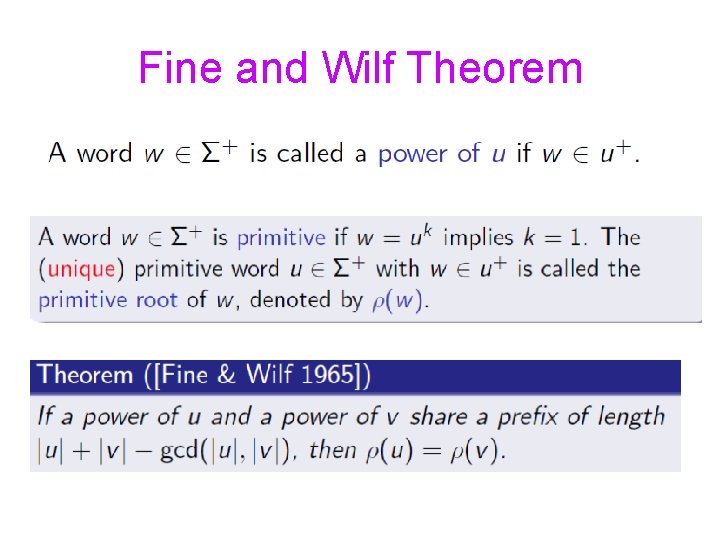 Fine and Wilf Theorem

A word $w \in \Sigma^+$ is called a power of $u$ if $w \in u^+$.

A word $w \in \Sigma^+$ is primitive if $w = u^k$ implies $k = 1$. The (unique) primitive word $u \in \Sigma^+$ with $w \in u^+$ is called the primitive root of $w$, denoted by $\rho(w)$.

Theorem ([Fine & Wilf 1965])

If a power of $u$ and a power of $v$ share a prefix of length $|u| + |v| - \gcd(|u|, |v|)$, then $\rho(u) = \rho(v)$.